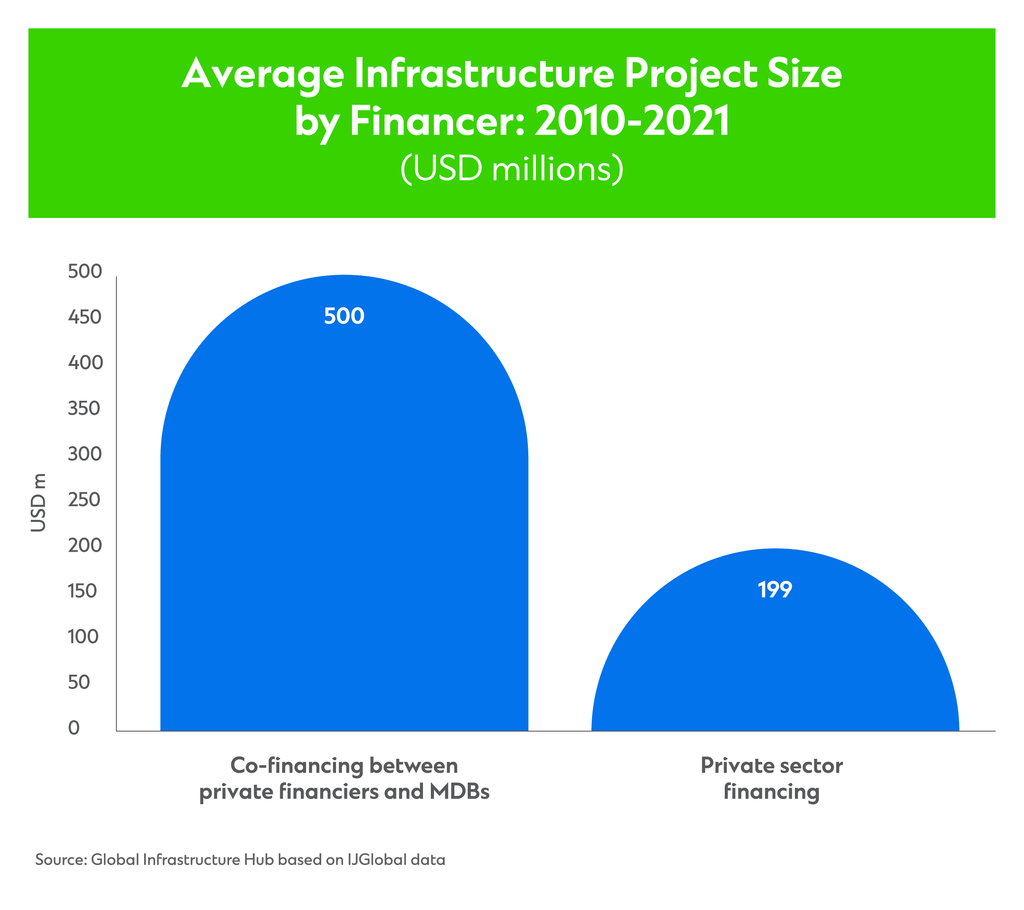 Average Infrastructure Project Size by Financer: 2010-2021
(USD millions)

USD m

500
450
400
350
300
250
200
150
100
50
0

500

199

Co-financing between private financiers and MDBs

Private sector financing

Source: Global Infrastructure Hub based on IJGlobal data